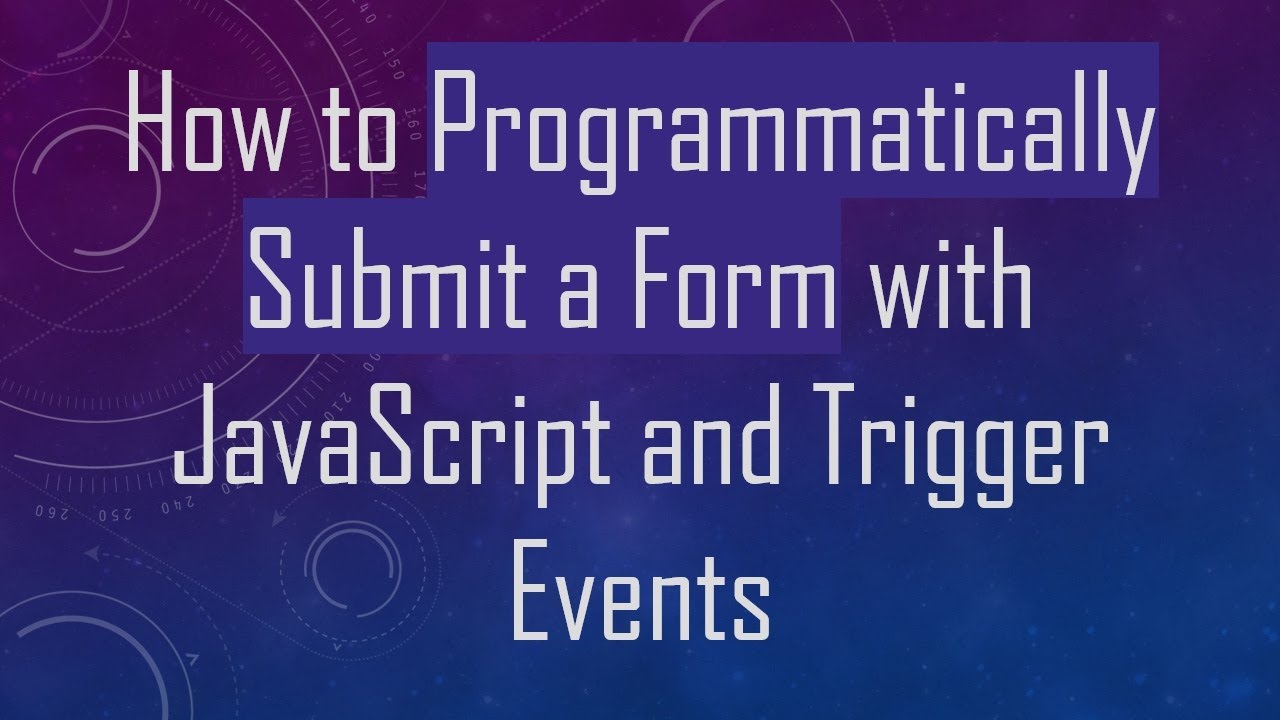 How to Programmatically Submit a Form with JavaScript and Trigger Events